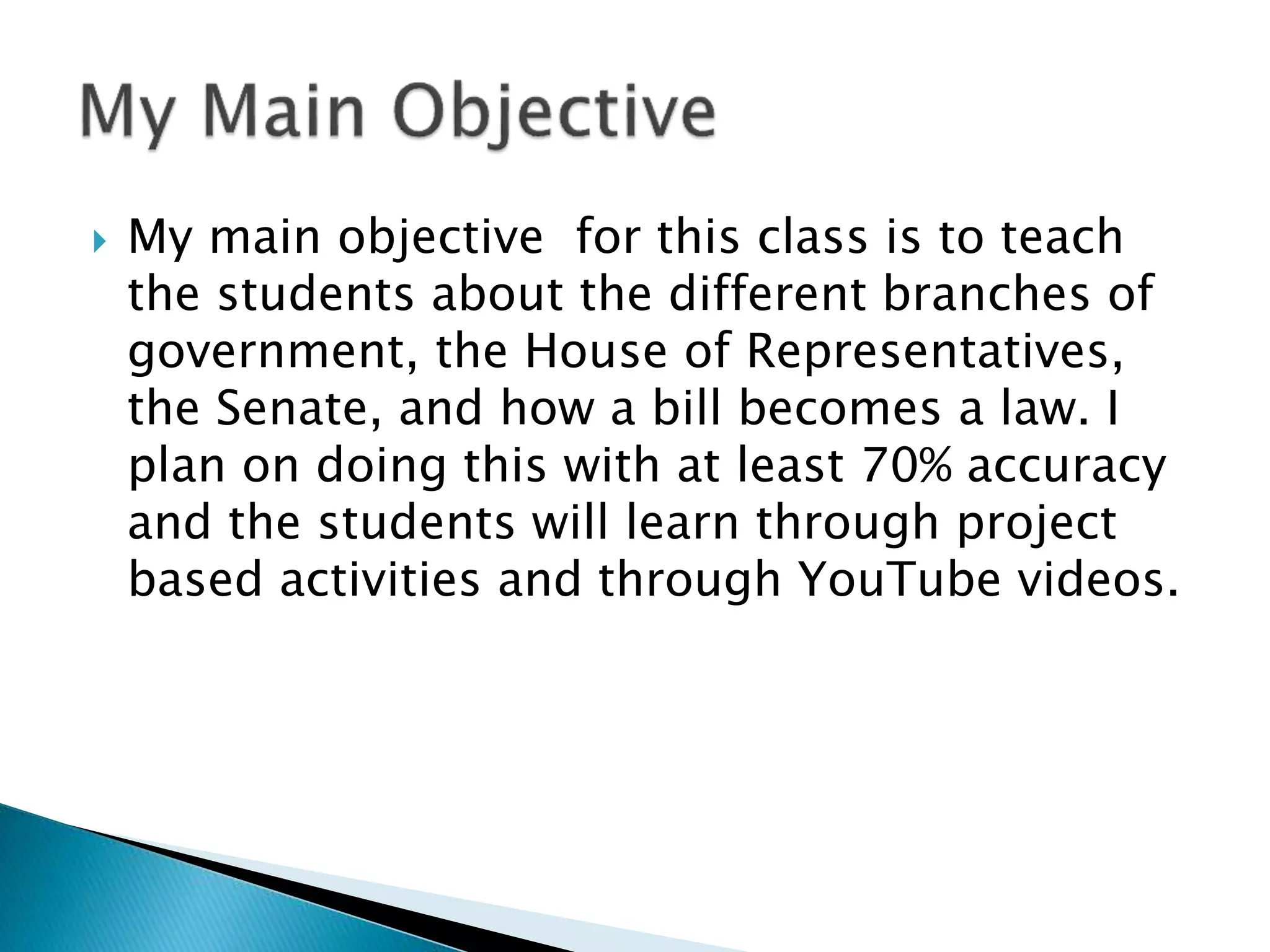 My Main Objective

My main objective  for this class is to teach the students about the different branches of government, the House of Representatives, the Senate, and how a bill becomes a law. I plan on doing this with at least 70% accuracy and the students will learn through project based activities and through YouTube videos.